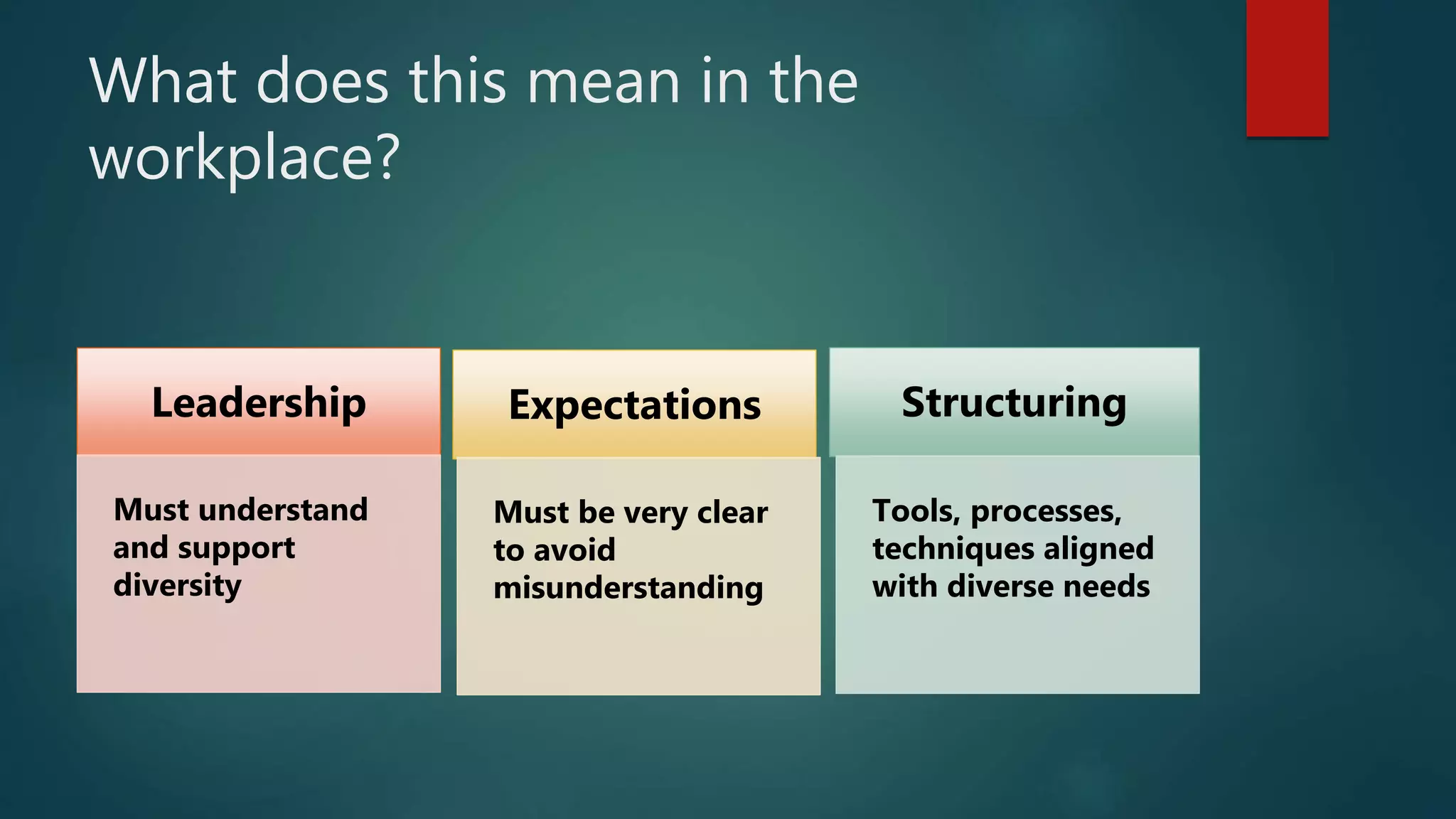 What does this mean in the workplace?

Leadership

Must understand and support diversity

Expectations

Must be very clear to avoid misunderstanding

Structuring

Tools, processes, techniques aligned with diverse needs